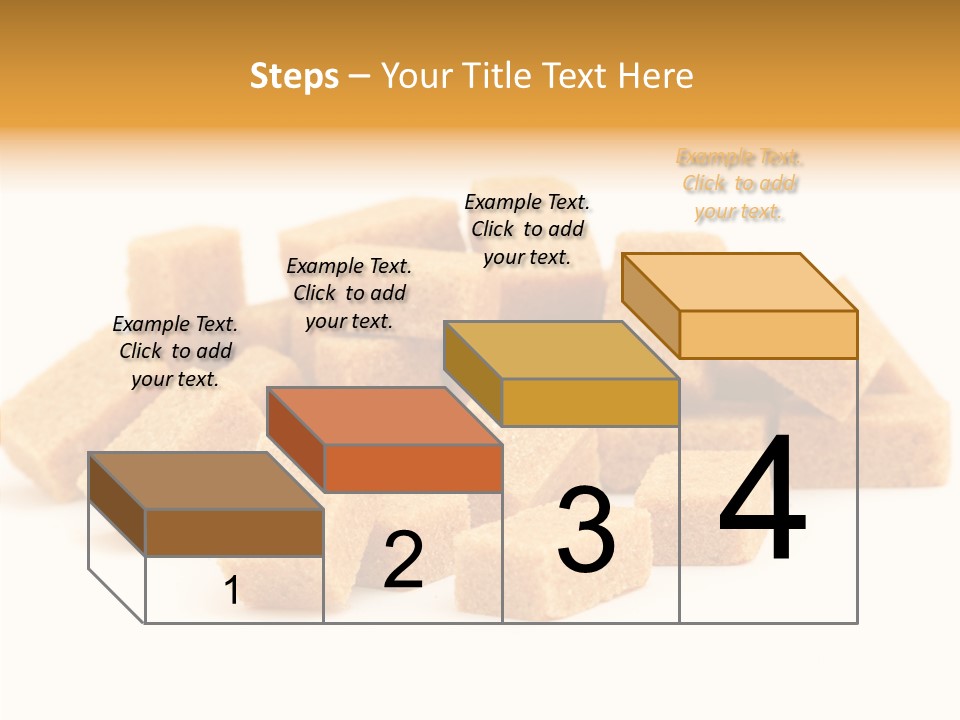 Steps – Your Title Text Here

Example Text. Click to add your text.

Example Text. Click to add your text.

Example Text. Click to add your text.

Example Text. Click to add your text.

1

2

3

4